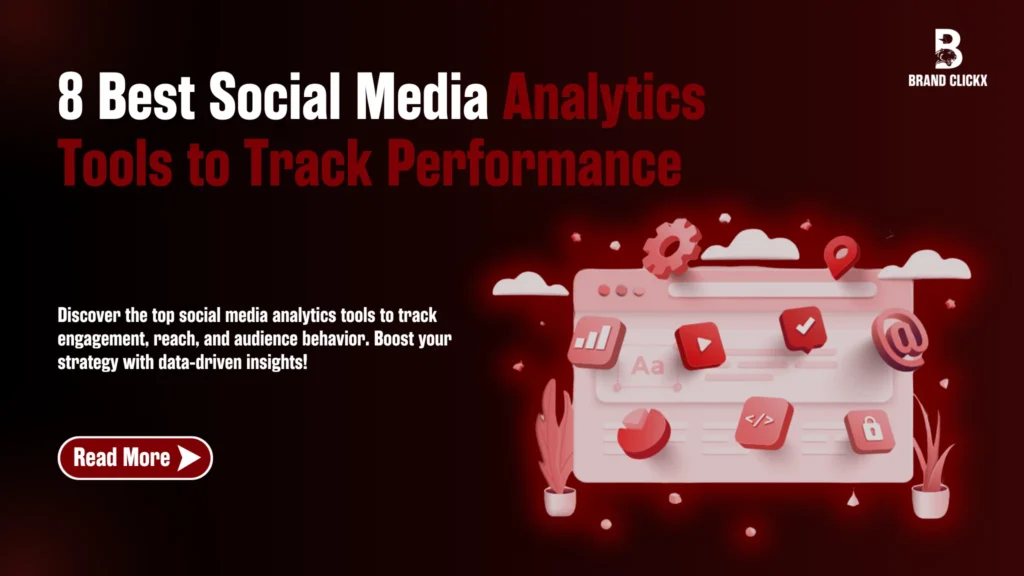 BRAND CLICKX

8 Best Social Media Analytics Tools to Track Performance

Discover the top social media analytics tools to track engagement, reach, and audience behavior. Boost your strategy with data-driven insights!

Read More

Aa

</>